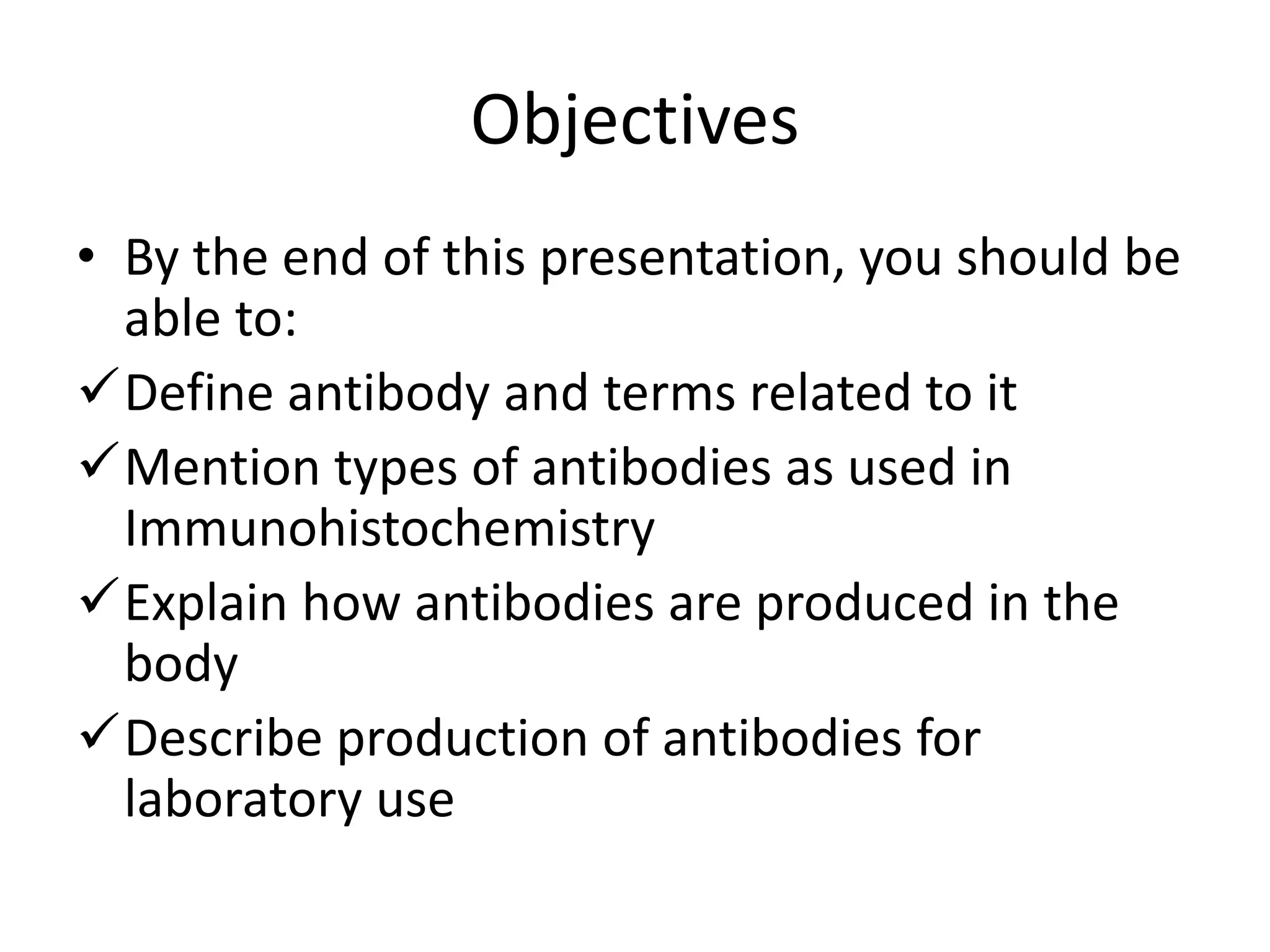 Objectives

• By the end of this presentation, you should be able to:

✓ Define antibody and terms related to it

✓ Mention types of antibodies as used in Immunohistochemistry

✓ Explain how antibodies are produced in the body

✓ Describe production of antibodies for laboratory use